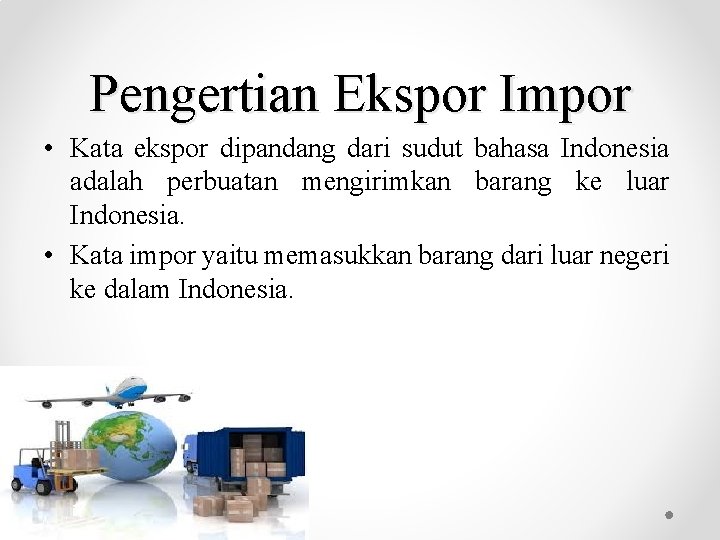 Pengertian Ekspor Impor

• Kata ekspor dipandang dari sudut bahasa Indonesia adalah perbuatan mengirimkan barang ke luar Indonesia.

• Kata impor yaitu memasukkan barang dari luar negeri ke dalam Indonesia.